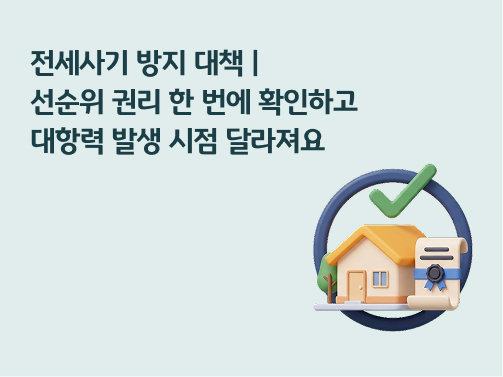 전세사기 방지 대책 |
선순위 권리 한 번에 확인하고
대항력 발생 시점 달라져요